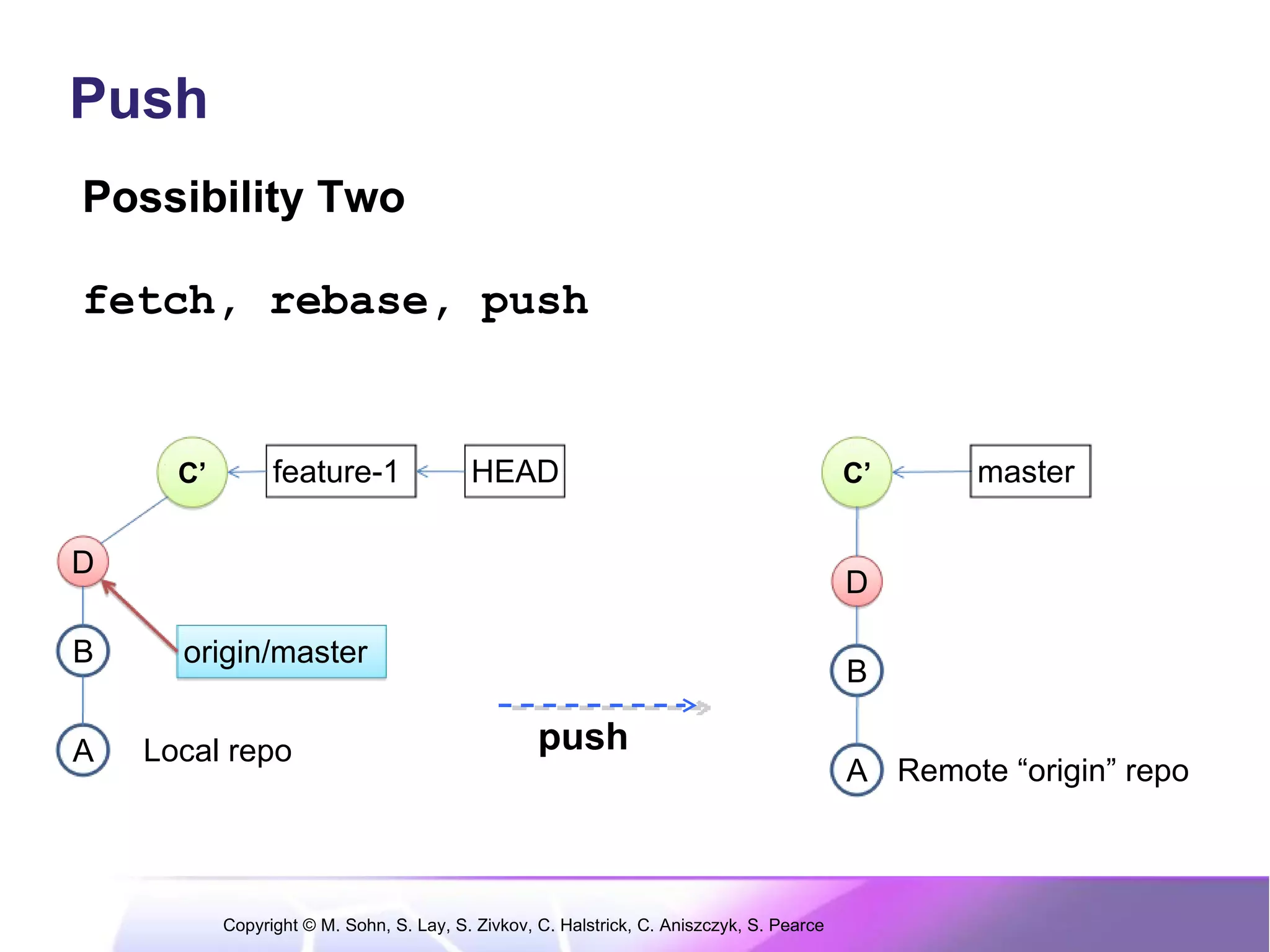 Push

Possibility Two

fetch, rebase, push

C’

feature-1

HEAD

D

B

origin/master

A

Local repo

push

C’

master

D

B

A

Remote “origin” repo

Copyright © M. Sohn, S. Lay, S. Zivkov, C. Halstrick, C. Aniszczyk, S. Pearce